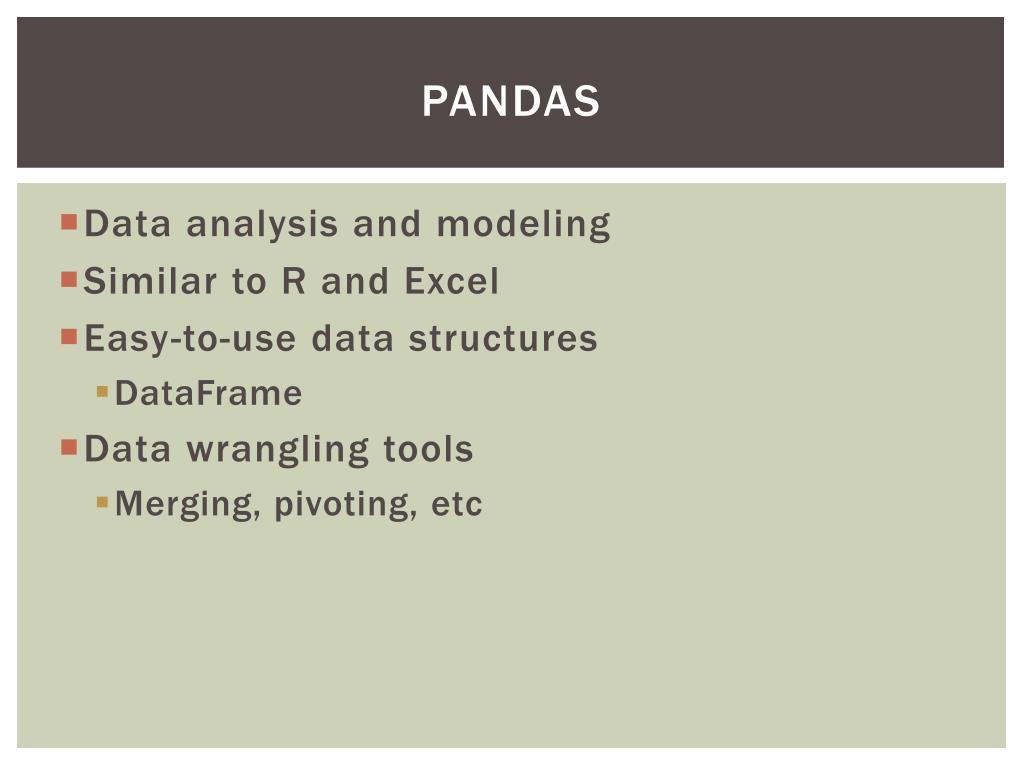 PANDAS

Data analysis and modeling
Similar to R and Excel
Easy-to-use data structures
DataFrame
Data wrangling tools
Merging, pivoting, etc